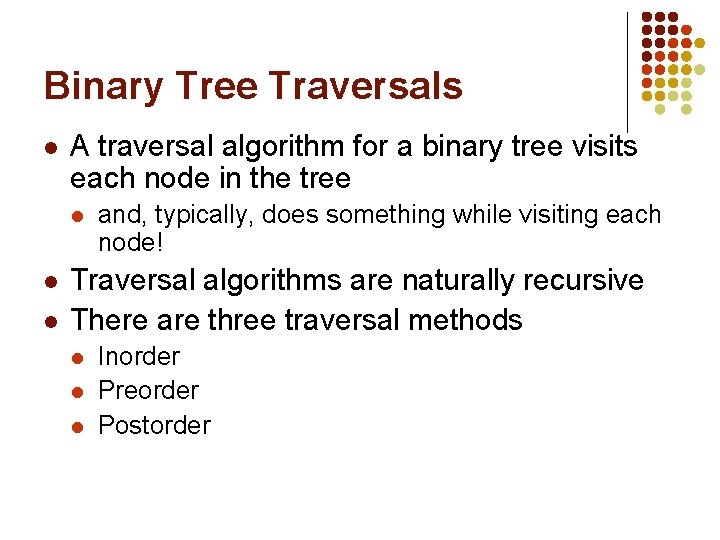 Binary Tree Traversals

- A traversal algorithm for a binary tree visits each node in the tree
  - and, typically, does something while visiting each node!
- Traversal algorithms are naturally recursive
- There are three traversal methods
  - Inorder
  - Preorder
  - Postorder